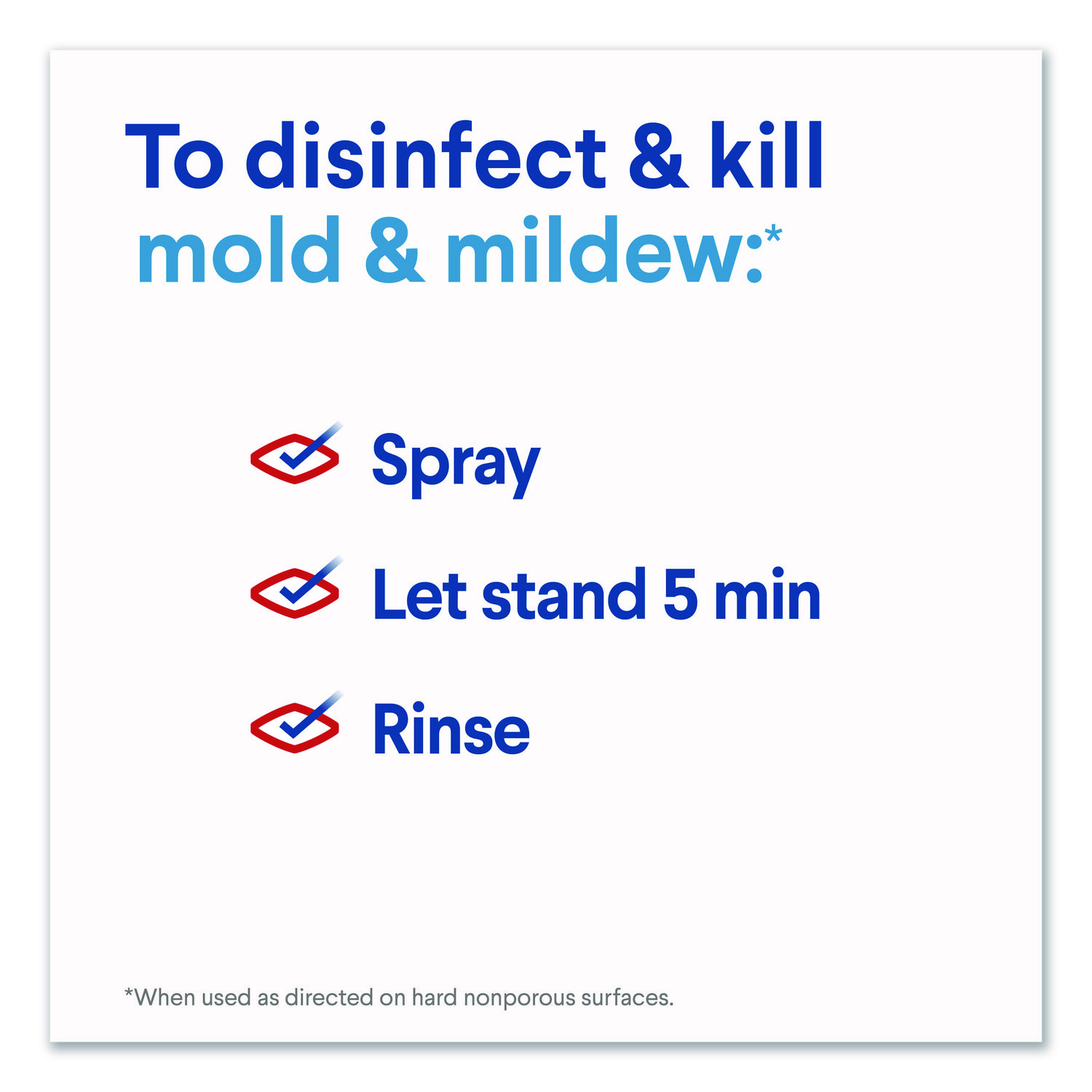 To disinfect & kill mold & mildew:*

Spray

Let stand 5 min

Rinse

*When used as directed on hard nonporous surfaces.